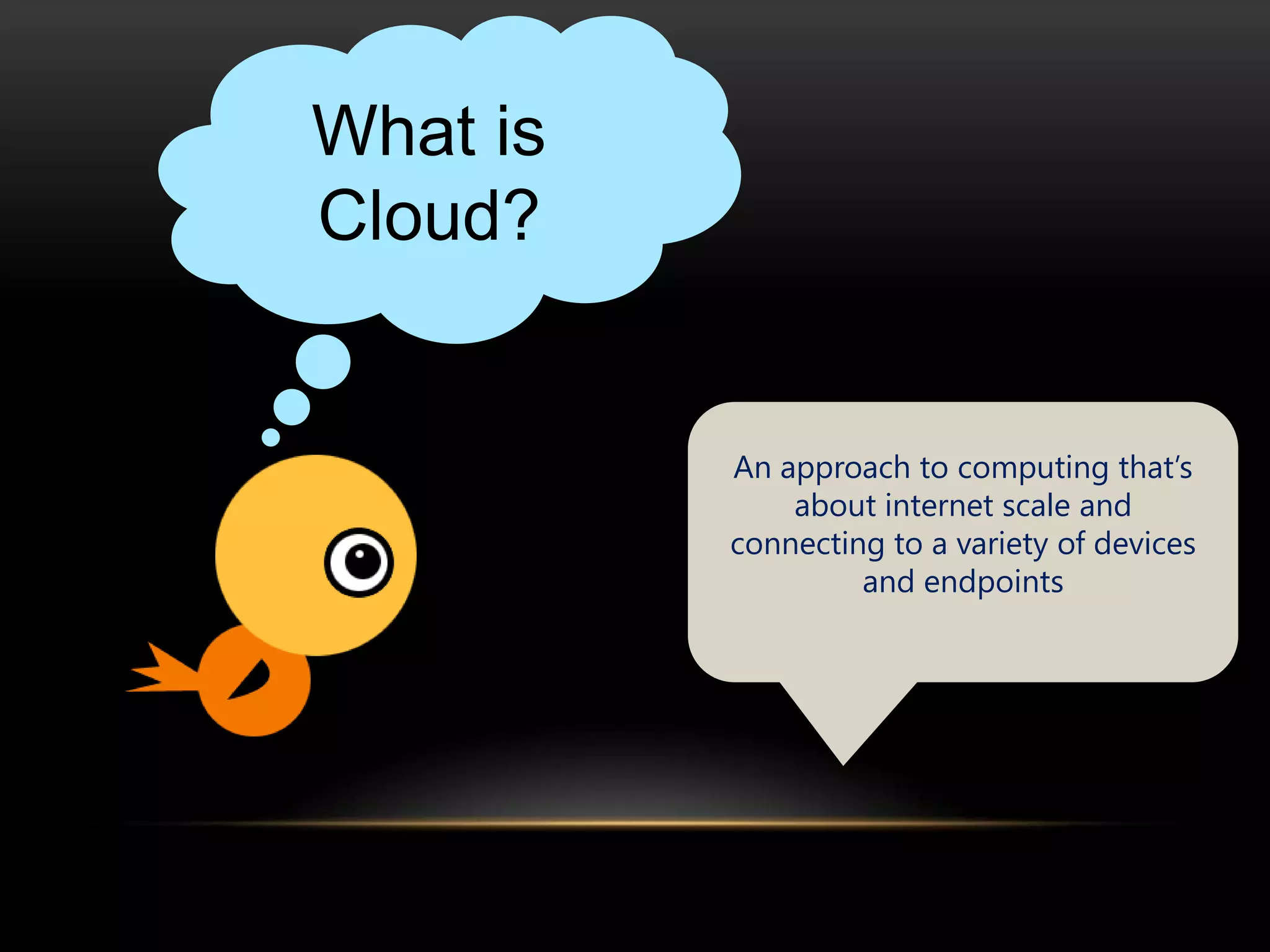 What is Cloud?

An approach to computing that's about internet scale and connecting to a variety of devices and endpoints